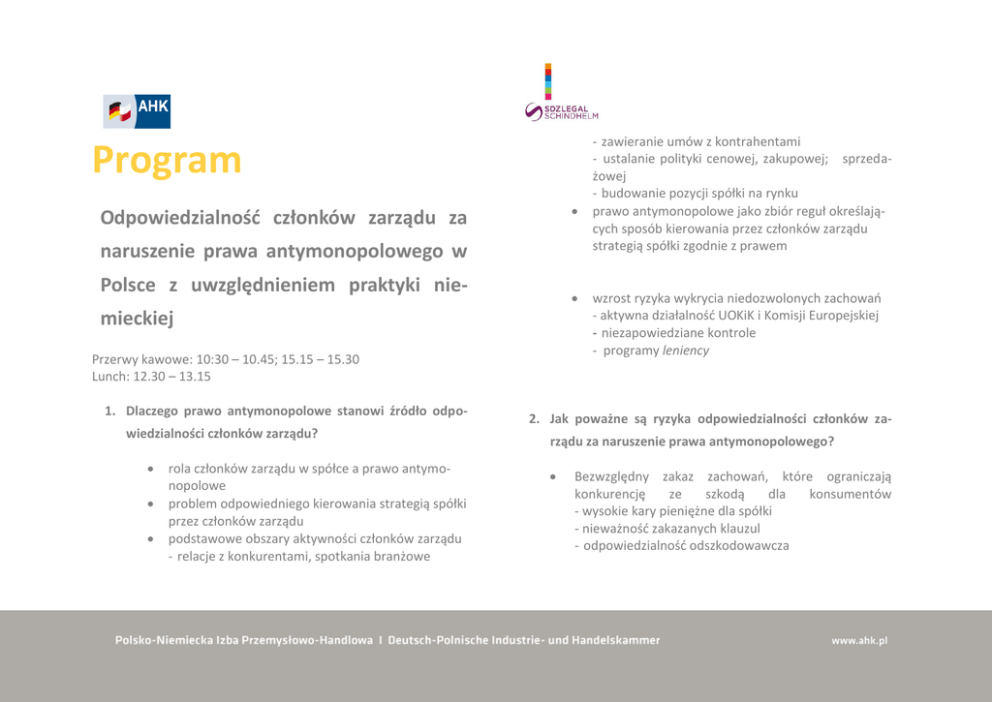 AHK

Program

Odpowiedzialność członków zarządu za naruszenie prawa antymonopolowego w Polsce z uwzględnieniem praktyki niemieckiej

Przerwy kawowe: 10:30 – 10.45; 15.15 – 15.30
Lunch: 12.30 – 13.15

1. Dlaczego prawo antymonopolowe stanowi źródło odpowiedzialności członków zarządu?

• rola członków zarządu w spółce a prawo antymonopolowe
• problem odpowiedniego kierowania strategią spółki przez członków zarządu
• podstawowe obszary aktywności członków zarządu
- relacje z konkurentami, spotkania branżowe

SDZLEGAL SCHINDHELM

- zawieranie umów z kontrahentami
- ustalanie polityki cenowej, zakupowej; sprzedażowej
- budowanie pozycji spółki na rynku
• prawo antymonopolowe jako zbiór reguł określających sposób kierowania przez członków zarządu strategią spółki zgodnie z prawem

• wzrost ryzyka wykrycia niedozwolonych zachowań
- aktywna działalność UOKiK i Komisji Europejskiej
- niezapowiedziane kontrole
- programy leniency

2. Jak poważne są ryzyka odpowiedzialności członków zarządu za naruszenie prawa antymonopolowego?

• Bezwzględny zakaz zachowań, które ograniczają konkurencję ze szkodą dla konsumentów
- wysokie kary pieniężne dla spółki
- nieważność zakazanych klauzul
- odpowiedzialność odszkodowawcza

Polsko-Niemiecka Izba Przemysłowo-Handlowa I Deutsch-Polnische Industrie- und Handelskammer

www.ahk.pl